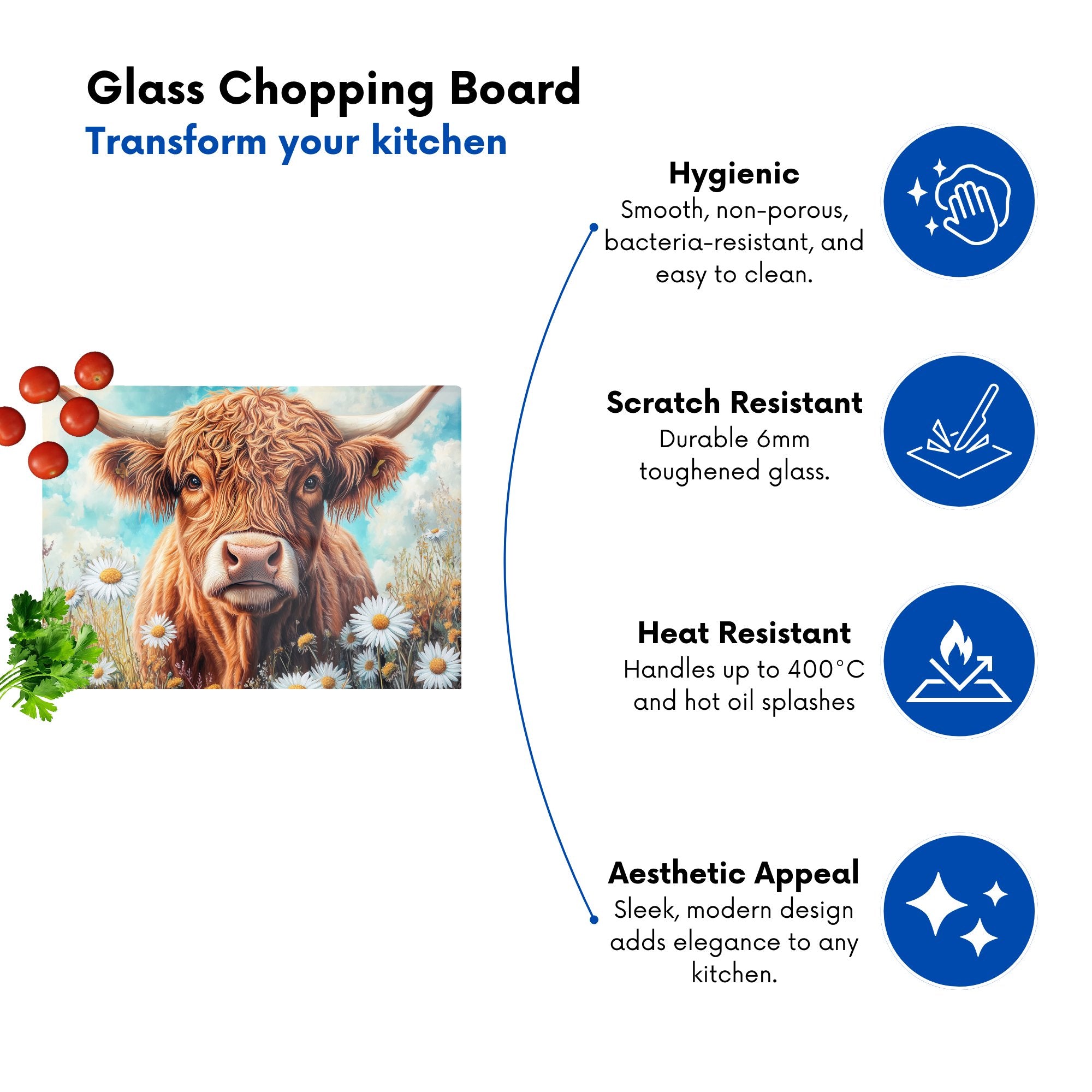 Glass Chopping Board
Transform your kitchen

Hygienic
Smooth, non-porous, bacteria-resistant, and easy to clean.

Scratch Resistant
Durable 6mm toughened glass.

Heat Resistant
Handles up to 400°C and hot oil splashes

Aesthetic Appeal
Sleek, modern design adds elegance to any kitchen.